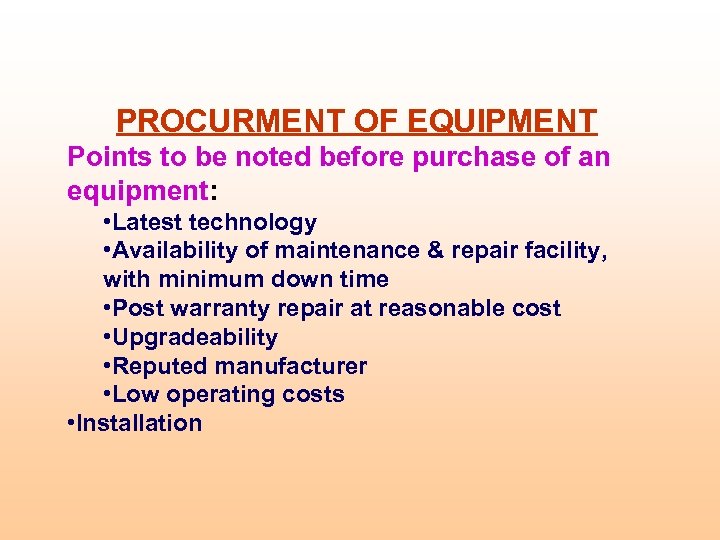 PROCURMENT OF EQUIPMENT

Points to be noted before purchase of an equipment:

•Latest technology
•Availability of maintenance & repair facility, with minimum down time
•Post warranty repair at reasonable cost
•Upgradeability
•Reputed manufacturer
•Low operating costs
•Installation